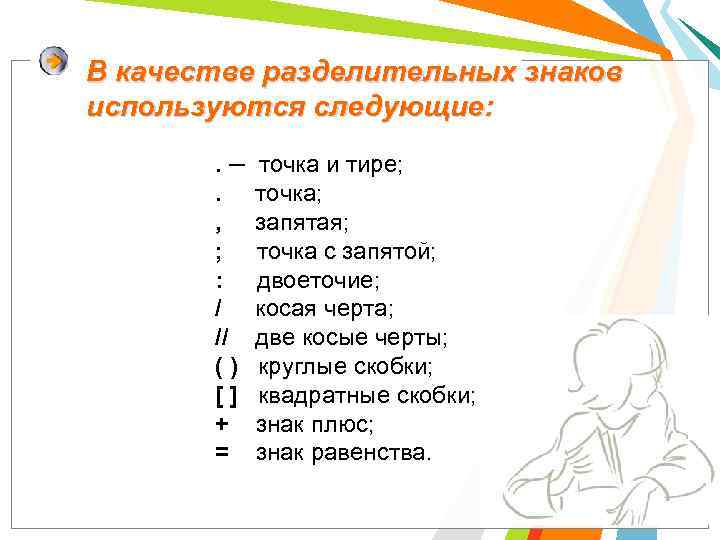 В качестве разделительных знаков используются следующие:

. – точка и тире;
. точка;
, запятая;
; точка с запятой;
: двоеточие;
/ косая черта;
// две косые черты;
( ) круглые скобки;
[ ] квадратные скобки;
+ знак плюс;
= знак равенства.